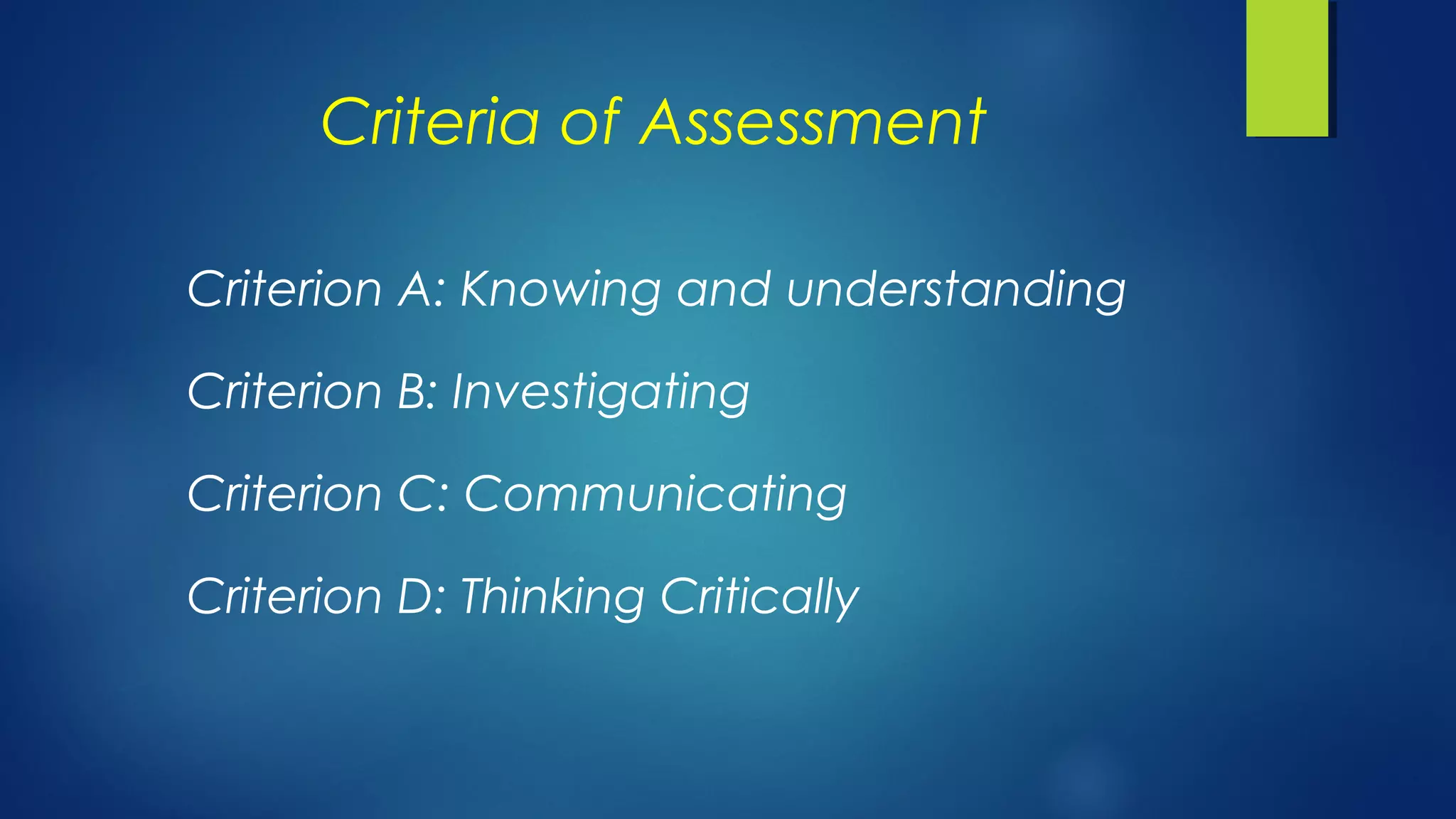 Criteria of Assessment

Criterion A: Knowing and understanding

Criterion B: Investigating

Criterion C: Communicating

Criterion D: Thinking Critically